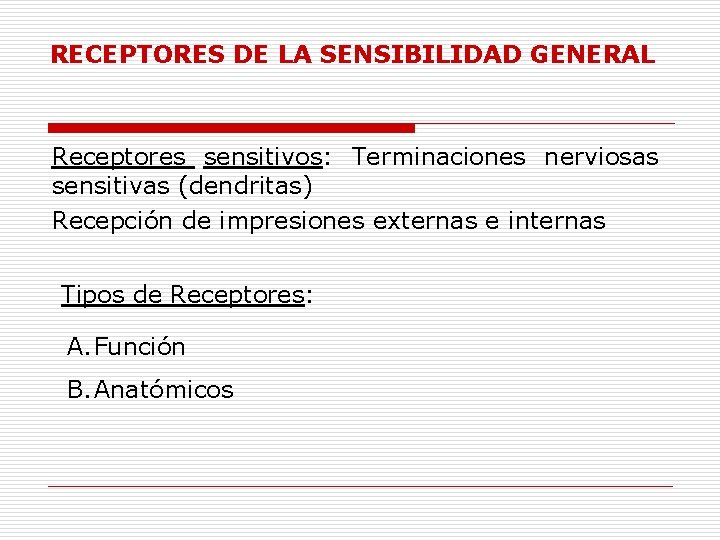 RECEPTORES DE LA SENSIBILIDAD GENERAL

Receptores sensitivos: Terminaciones nerviosas sensitivas (dendritas)

Recepción de impresiones externas e internas

Tipos de Receptores:

A. Función

B. Anatómicos